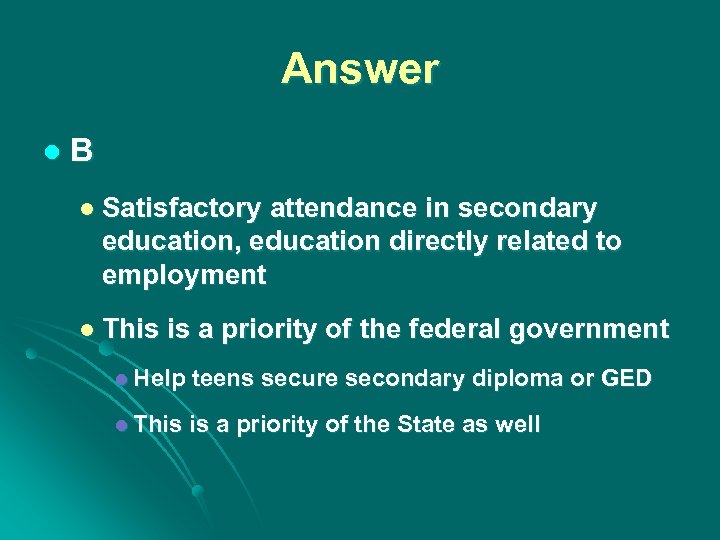 Answer

B

Satisfactory attendance in secondary education, education directly related to employment

This is a priority of the federal government

Help teens secure secondary diploma or GED

This is a priority of the State as well